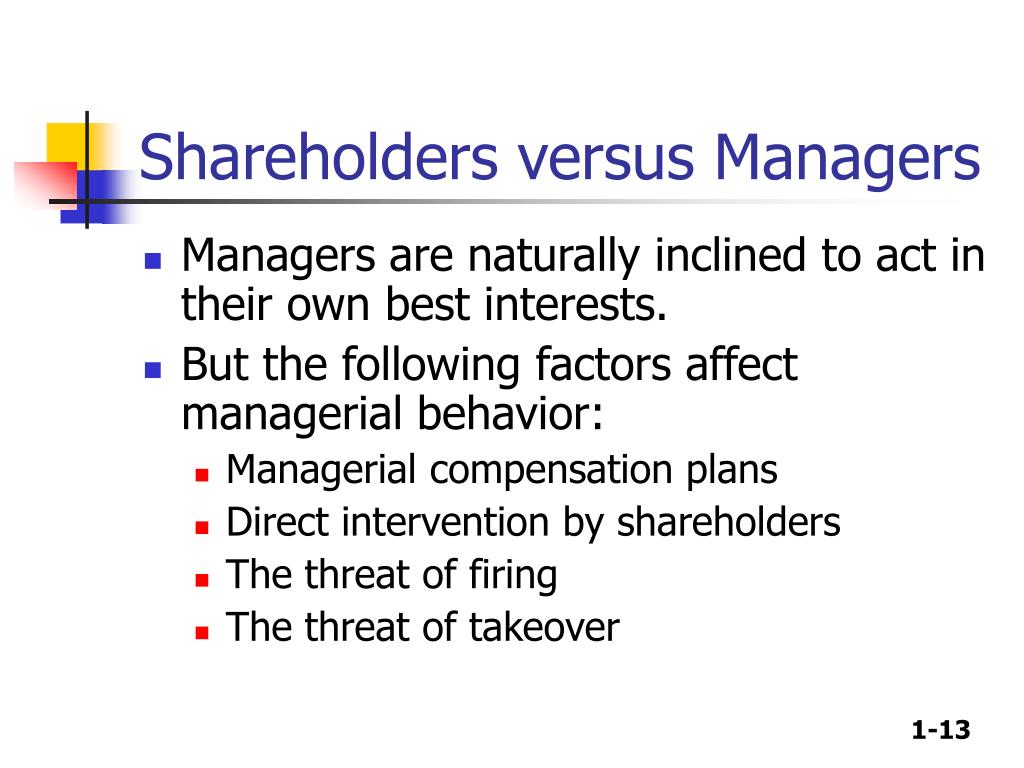 Shareholders versus Managers

- Managers are naturally inclined to act in their own best interests.
- But the following factors affect managerial behavior:
  - Managerial compensation plans
  - Direct intervention by shareholders
  - The threat of firing
  - The threat of takeover

1-13